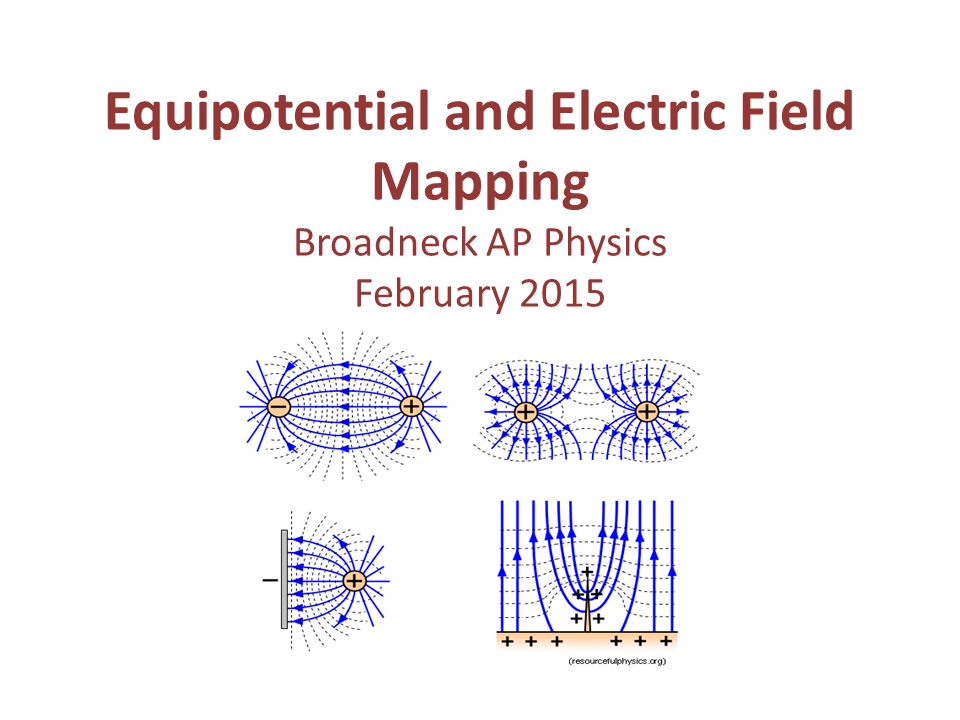 Equipotential and Electric Field Mapping

Broadneck AP Physics
February 2015

−
+
+
+
−
+
+
+ +
+ +
+ + +
+ + +
(resourcefulphysics.org)